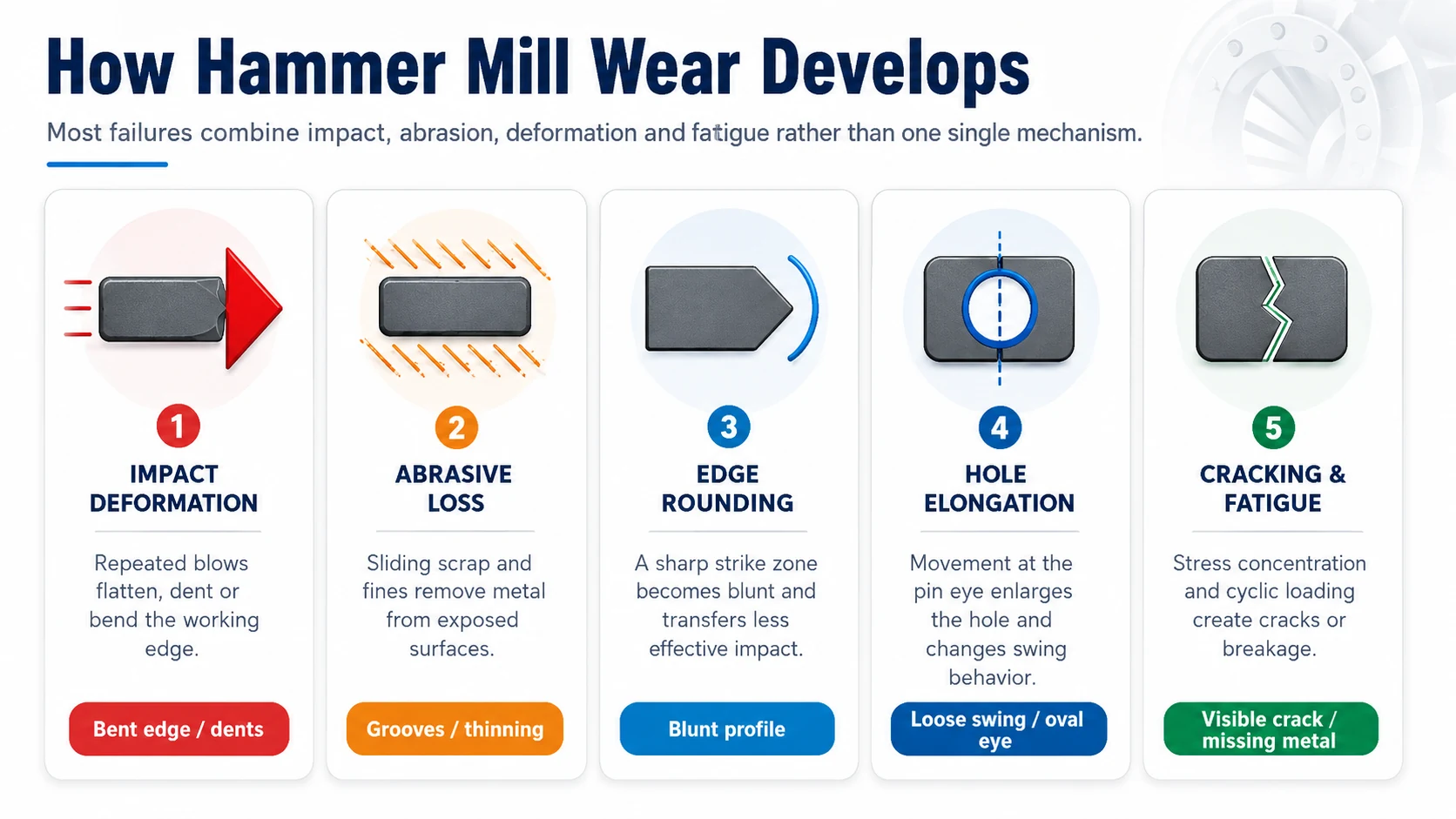 How Hammer Mill Wear Develops

Most failures combine impact, abrasion, deformation and fatigue rather than one single mechanism.

1
IMPACT DEFORMATION
Repeated blows flatten, dent or bend the working edge.
Bent edge / dents

2
ABRASIVE LOSS
Sliding scrap and fines remove metal from exposed surfaces.
Grooves / thinning

3
EDGE ROUNDING
A sharp strike zone becomes blunt and transfers less effective impact.
Blunt profile

4
HOLE ELONGATION
Movement at the pin eye enlarges the hole and changes swing behavior.
Loose swing / oval eye

5
CRACKING & FATIGUE
Stress concentration and cyclic loading create cracks or breakage.
Visible crack / missing metal